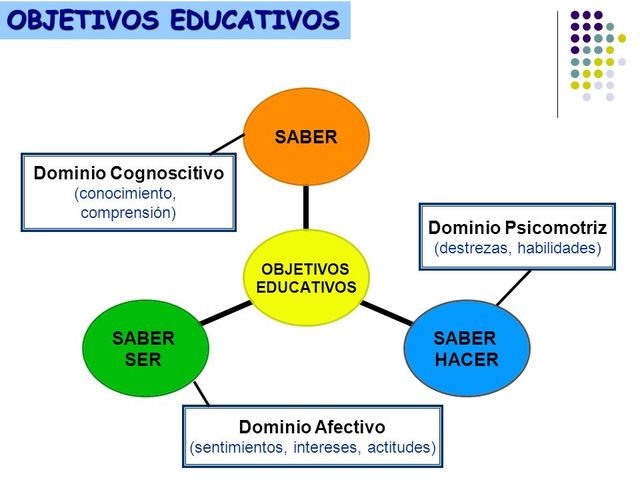 OBJETIVOS EDUCATIVOS

SABER

Dominio Cognoscitivo
(conocimiento, comprensión)

Dominio Psicomotriz
(destrezas, habilidades)

OBJETIVOS EDUCATIVOS

SABER SER

SABER HACER

Dominio Afectivo
(sentimientos, intereses, actitudes)